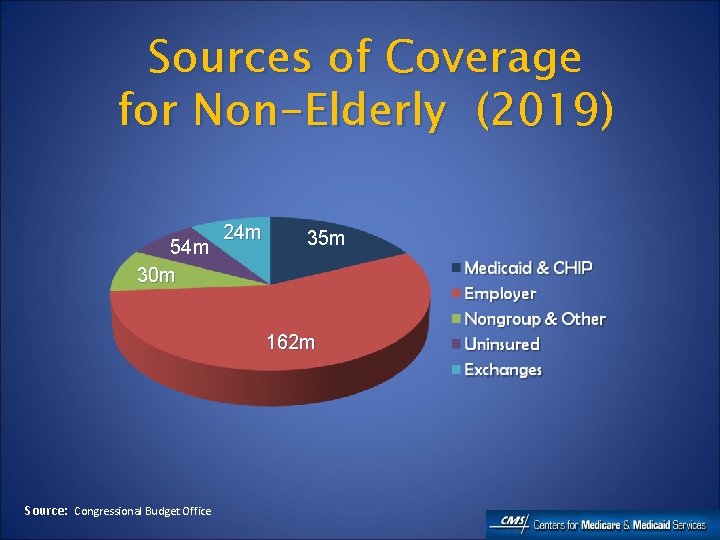 Sources of Coverage for Non-Elderly (2019)

24m

35m

54m

30m

162m

Medicaid & CHIP
Employer
Nongroup & Other
Uninsured
Exchanges

Source: Congressional Budget Office

CMS Centers for Medicare & Medicaid Services